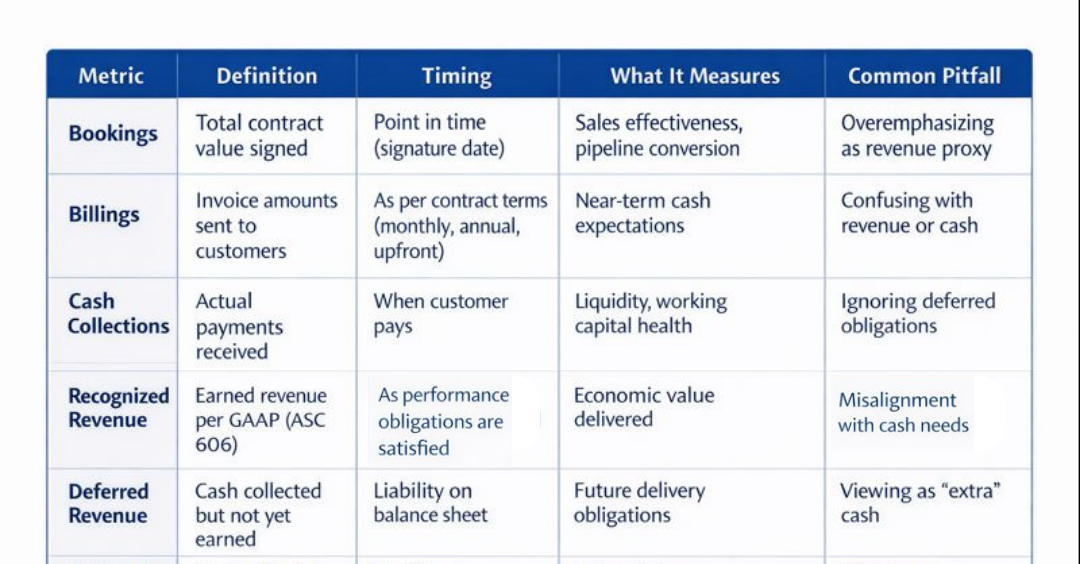 | Metric | Definition | Timing | What It Measures | Common Pitfall |
|---|---|---|---|---|
| Bookings | Total contract value signed | Point in time (signature date) | Sales effectiveness, pipeline conversion | Overemphasizing as revenue proxy |
| Billings | Invoice amounts sent to customers | As per contract terms (monthly, annual, upfront) | Near-term cash expectations | Confusing with revenue or cash |
| Cash Collections | Actual payments received | When customer pays | Liquidity, working capital health | Ignoring deferred obligations |
| Recognized Revenue | Earned revenue per GAAP (ASC 606) | As performance obligations are satisfied | Economic value delivered | Misalignment with cash needs |
| Deferred Revenue | Cash collected but not yet earned | Liability on balance sheet | Future delivery obligations | Viewing as “extra” cash |